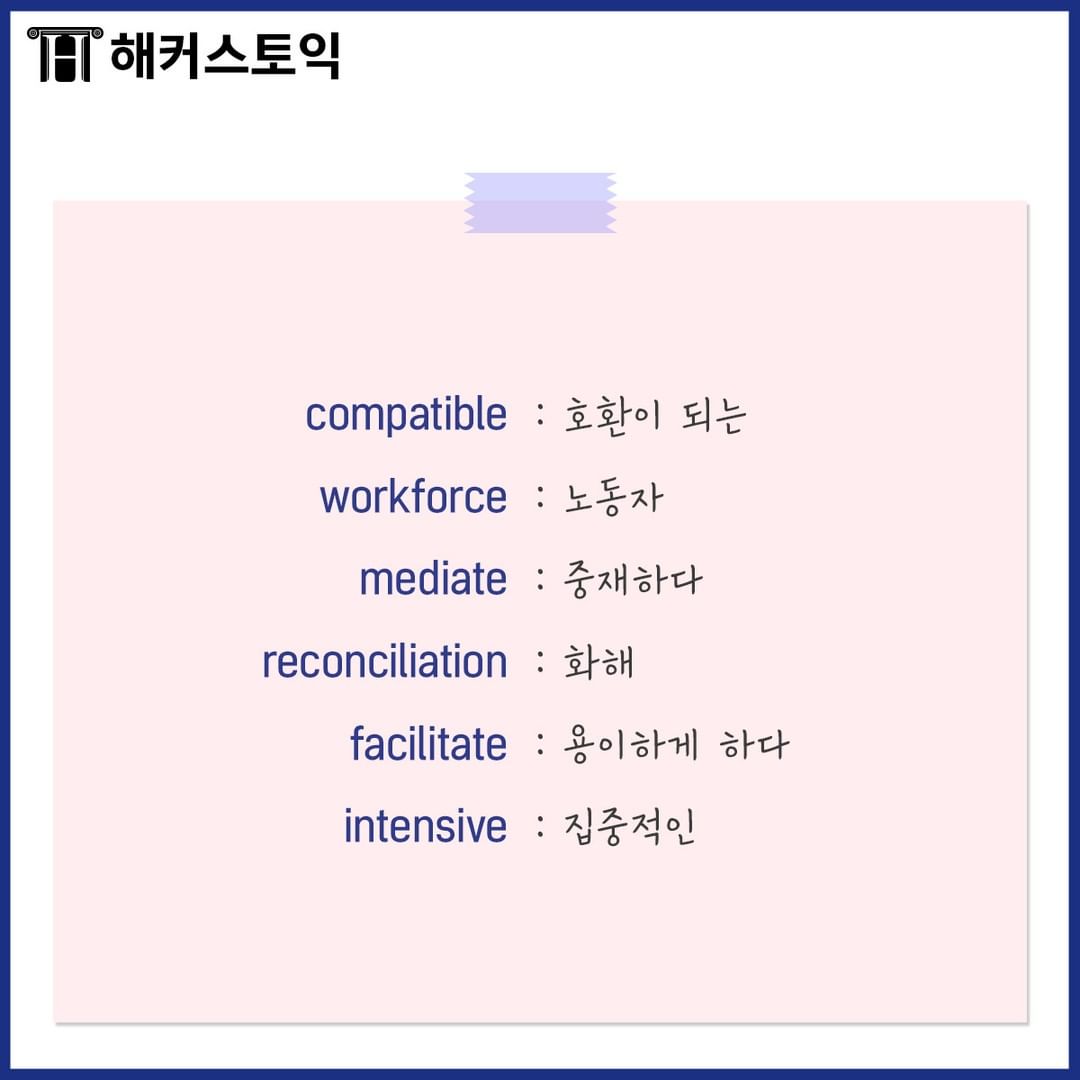 해커스토익

compatible : 호환이 되는
workforce : 노동자
mediate : 중재하다
reconciliation : 화해
facilitate : 용이하게 하다
intensive : 집중적인